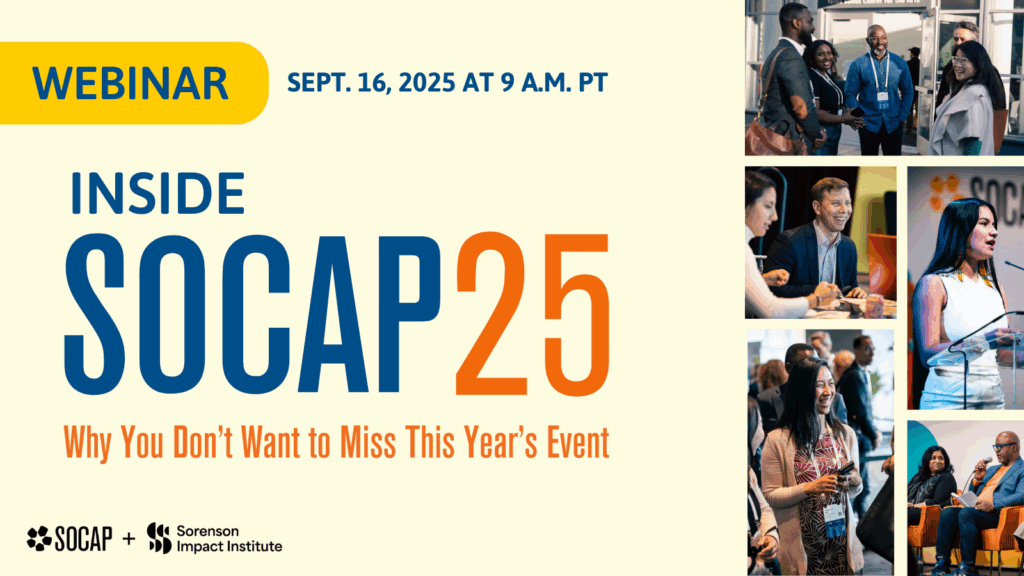 WEBINAR

SEPT. 16, 2025 AT 9 A.M. PT

INSIDE

SOCAP25

Why You Don't Want to Miss This Year's Event

SOCAP + Sorenson Impact Institute

SOCA